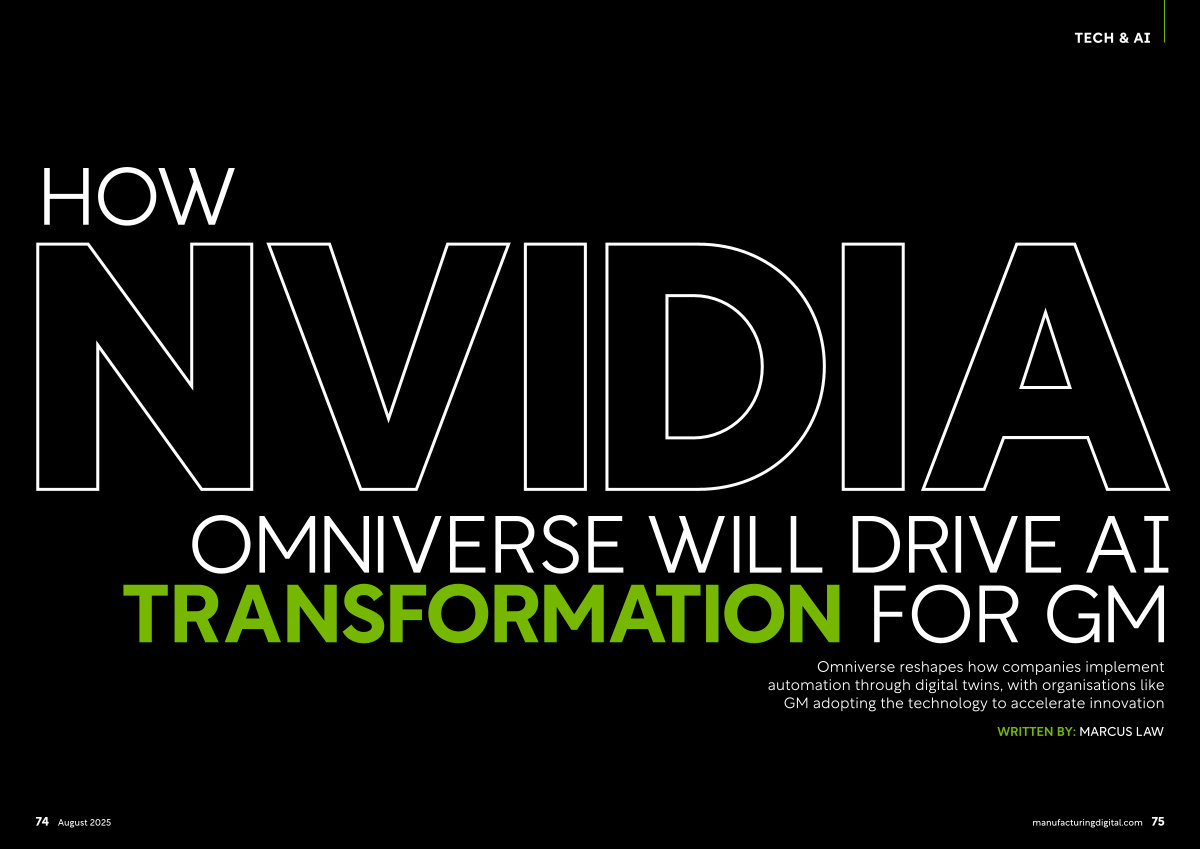 TECH & AI

HOW NVIDIA OMNIVERSE WILL DRIVE AI TRANSFORMATION FOR GM

Omniverse reshapes how companies implement automation through digital twins, with organisations like GM adopting the technology to accelerate innovation

WRITTEN BY: MARCUS LAW

74 August 2025

manufacturingdigital.com 75